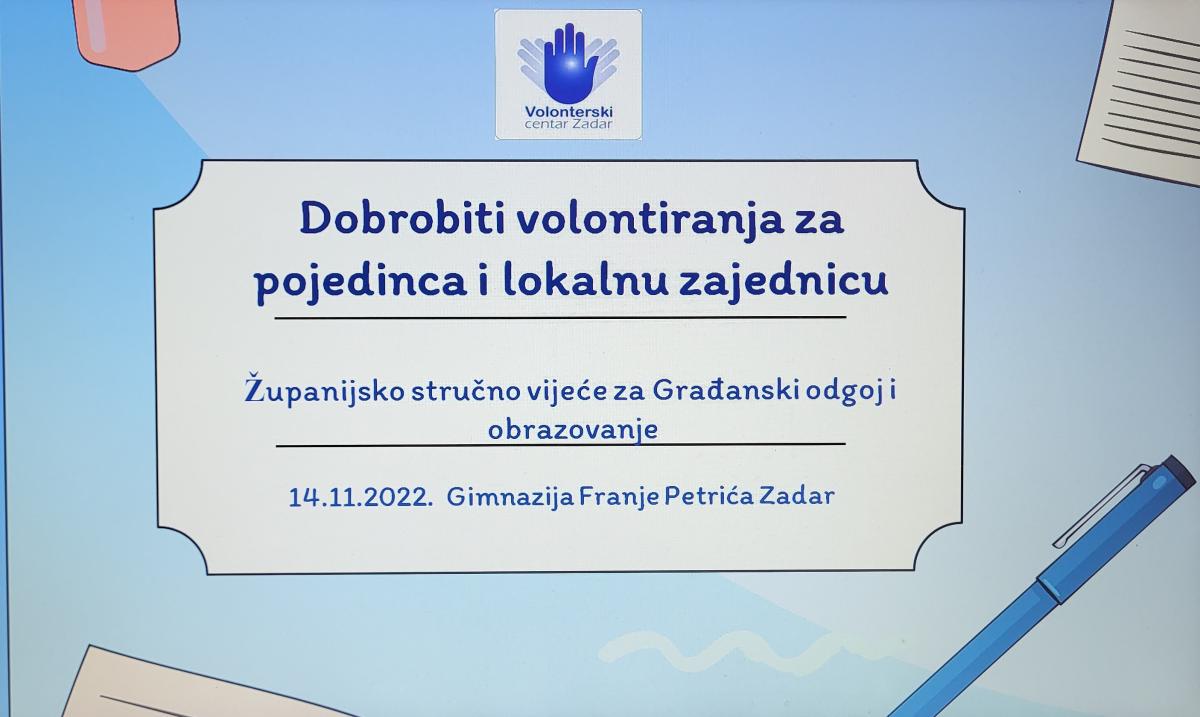 Volonterski centar Zadar

Dobrobiti volontiranja za pojedinca i lokalnu zajednicu

Županijsko stručno vijeće za Građanski odgoj i obrazovanje

14.11.2022. Gimnazija Franje Petrića Zadar